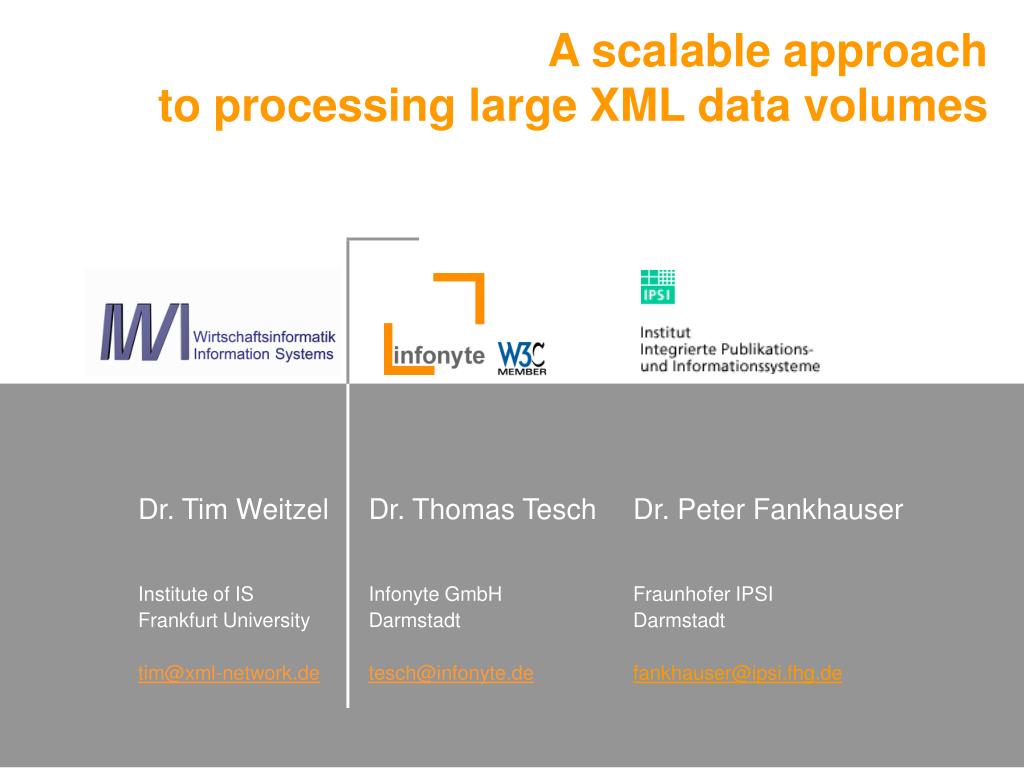 A scalable approach
to processing large XML data volumes

IWI Wirtschaftsinformatik
Information Systems

infonyte

W3C MEMBER

IPSI

Institut
Integrierte Publikations-
und Informationssysteme

Dr. Tim Weitzel

Institute of IS
Frankfurt University

tim@xml-network.de

Dr. Thomas Tesch

Infonyte GmbH
Darmstadt

tesch@infonyte.de

Dr. Peter Fankhauser

Fraunhofer IPSI
Darmstadt

fankhauser@ipsi.fhg.de